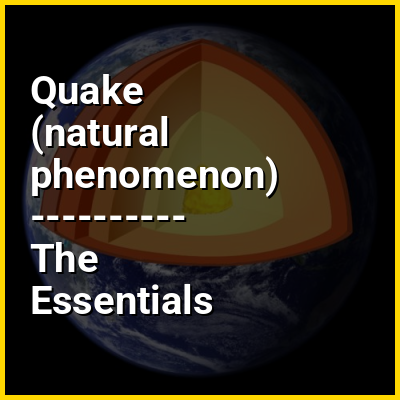 Quake (natural phenomenon)
----------
The Essentials